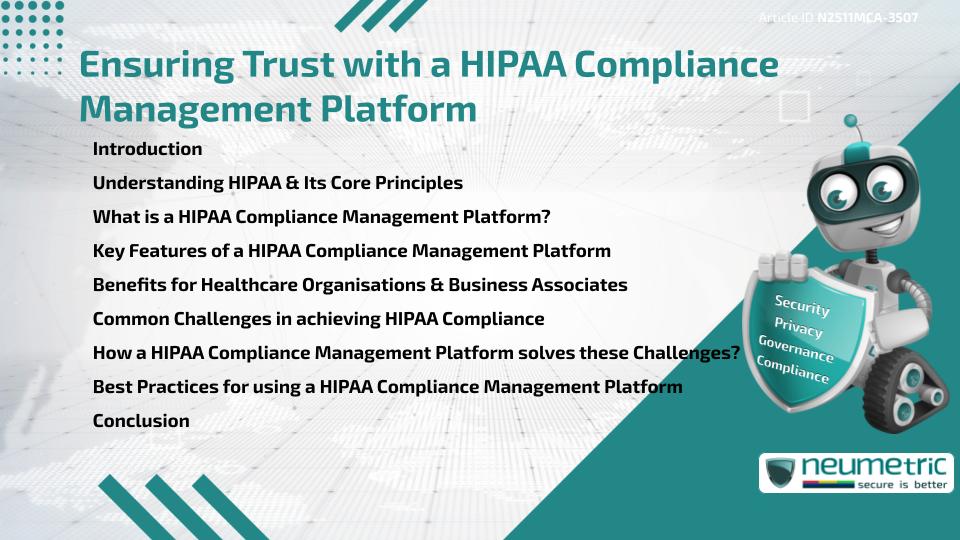 Article ID N2511MCA-3507

Ensuring Trust with a HIPAA Compliance Management Platform

Introduction

Understanding HIPAA & Its Core Principles

What is a HIPAA Compliance Management Platform?

Key Features of a HIPAA Compliance Management Platform

Benefits for Healthcare Organisations & Business Associates

Common Challenges in achieving HIPAA Compliance

How a HIPAA Compliance Management Platform solves these Challenges?

Best Practices for using a HIPAA Compliance Management Platform

Conclusion

Security
Privacy
Governance
Compliance

neumetric
secure is better